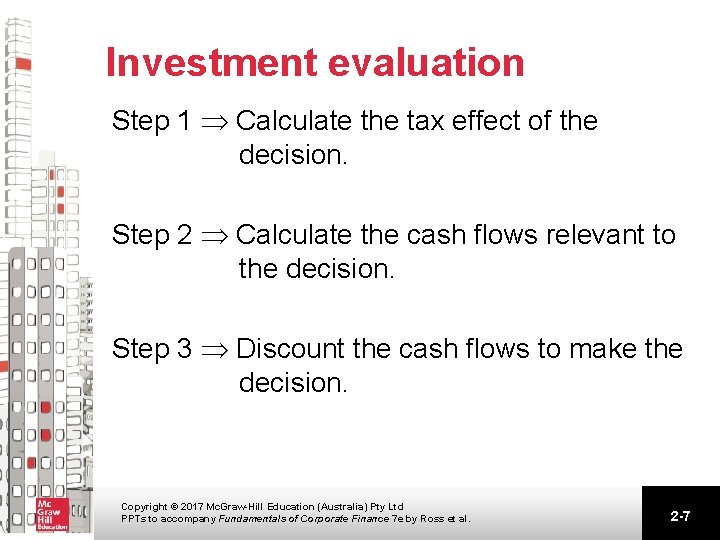 Investment evaluation

Step 1 $\Rightarrow$ Calculate the tax effect of the decision.

Step 2 $\Rightarrow$ Calculate the cash flows relevant to the decision.

Step 3 $\Rightarrow$ Discount the cash flows to make the decision.

Mc Graw Hill Education

Copyright © 2017 McGraw-Hill Education (Australia) Pty Ltd
PPTs to accompany Fundamentals of Corporate Finance 7e by Ross et al.

2-7